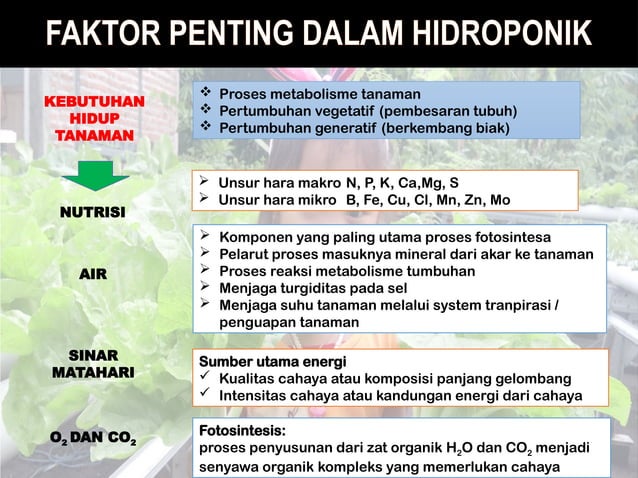 FAKTOR PENTING DALAM HIDROPONIK

KEBUTUHAN HIDUP TANAMAN

❖ Proses metabolisme tanaman
❖ Pertumbuhan vegetatif (pembesaran tubuh)
❖ Pertumbuhan generatif (berkembang biak)

NUTRISI

➢ Unsur hara makro N, P, K, Ca,Mg, S
➢ Unsur hara mikro B, Fe, Cu, Cl, Mn, Zn, Mo

AIR

➢ Komponen yang paling utama proses fotosintesa
➢ Pelarut proses masuknya mineral dari akar ke tanaman
➢ Proses reaksi metabolisme tumbuhan
➢ Menjaga turgiditas pada sel
➢ Menjaga suhu tanaman melalui system tranpirasi / penguapan tanaman

SINAR MATAHARI

Sumber utama energi
✓ Kualitas cahaya atau komposisi panjang gelombang
✓ Intensitas cahaya atau kandungan energi dari cahaya

$O_2$ DAN $CO_2$

Fotosintesis:
proses penyusunan dari zat organik $H_2O$ dan $CO_2$ menjadi senyawa organik kompleks yang memerlukan cahaya